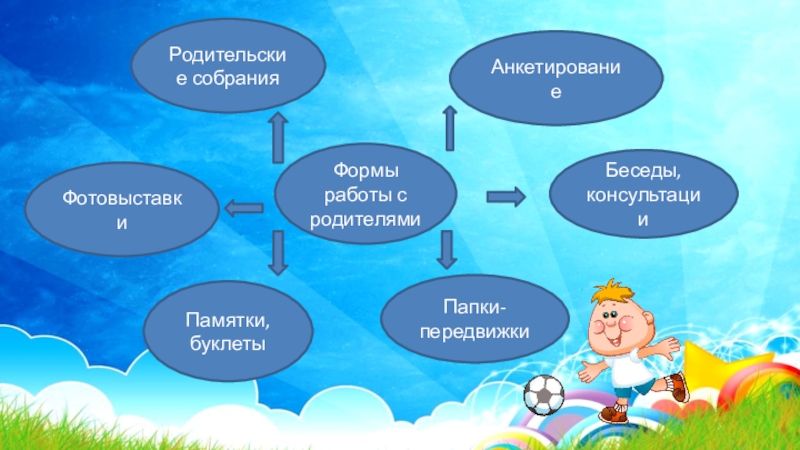 Родительские собрания

Анкетирование

Фотовыставки

Формы работы с родителями

Беседы, консультации

Памятки, буклеты

Папки-передвижки